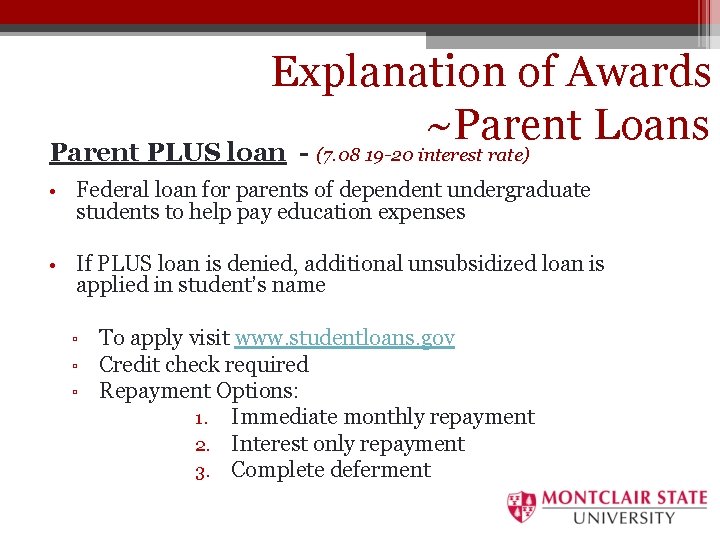 Explanation of Awards ~Parent Loans

Parent PLUS loan - (7.08 19-20 interest rate)

• Federal loan for parents of dependent undergraduate students to help pay education expenses

• If PLUS loan is denied, additional unsubsidized loan is applied in student's name

▫ To apply visit www.studentloans.gov
▫ Credit check required
▫ Repayment Options:
1. Immediate monthly repayment
2. Interest only repayment
3. Complete deferment

MONTCLAIR STATE UNIVERSITY